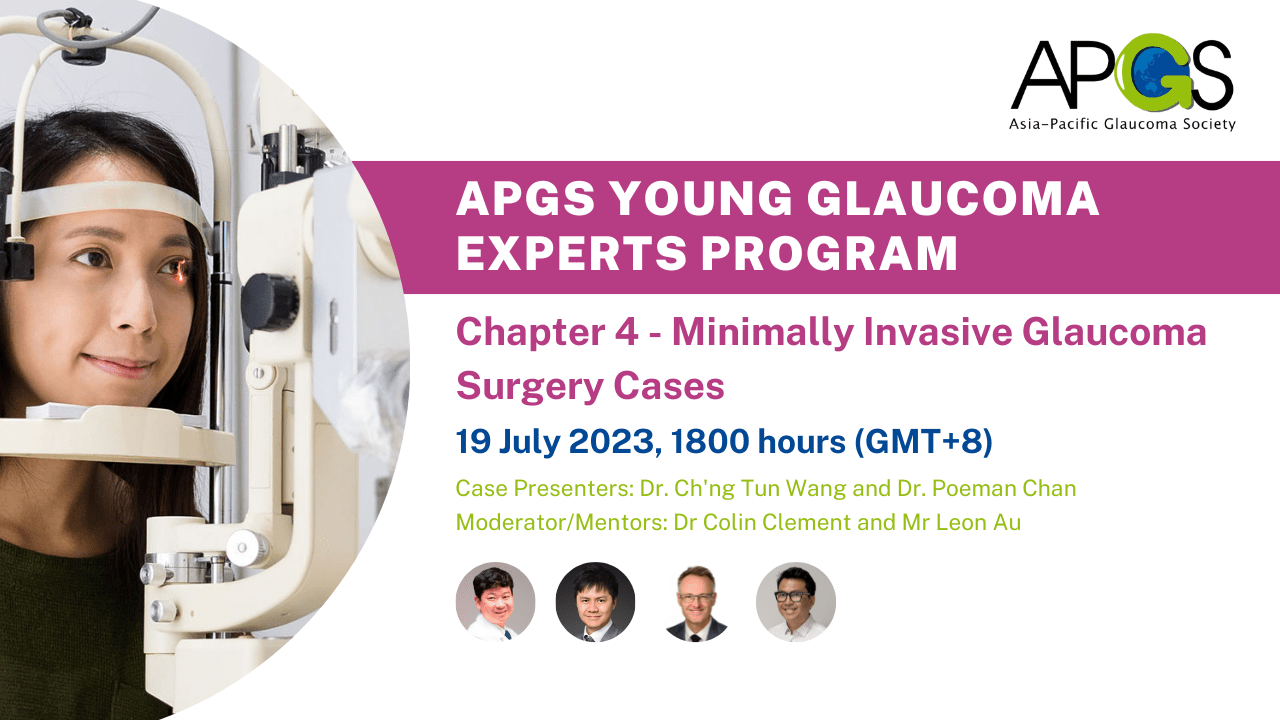 APGS
Asia-Pacific Glaucoma Society

APGS YOUNG GLAUCOMA EXPERTS PROGRAM

Chapter 4 - Minimally Invasive Glaucoma Surgery Cases

19 July 2023, 1800 hours (GMT+8)

Case Presenters: Dr. Ch'ng Tun Wang and Dr. Poeman Chan
Moderator/Mentors: Dr Colin Clement and Mr Leon Au